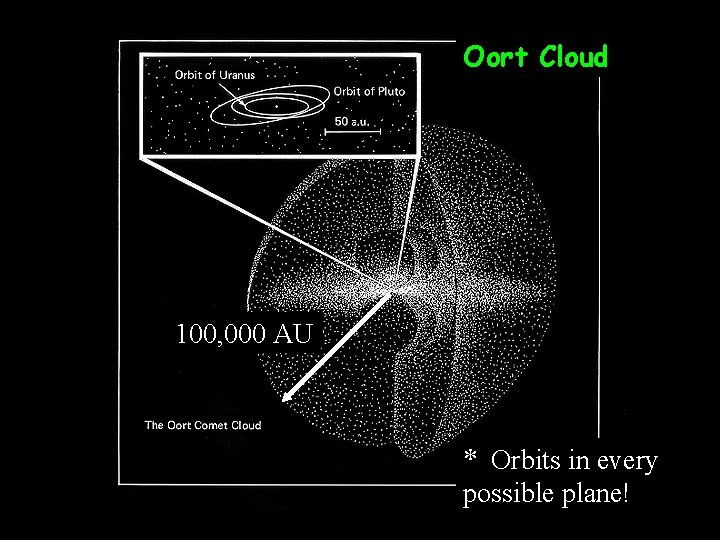 Oort Cloud

Orbit of Uranus

Orbit of Pluto

50 a.u.

100,000 AU

The Oort Comet Cloud

* Orbits in every possible plane!